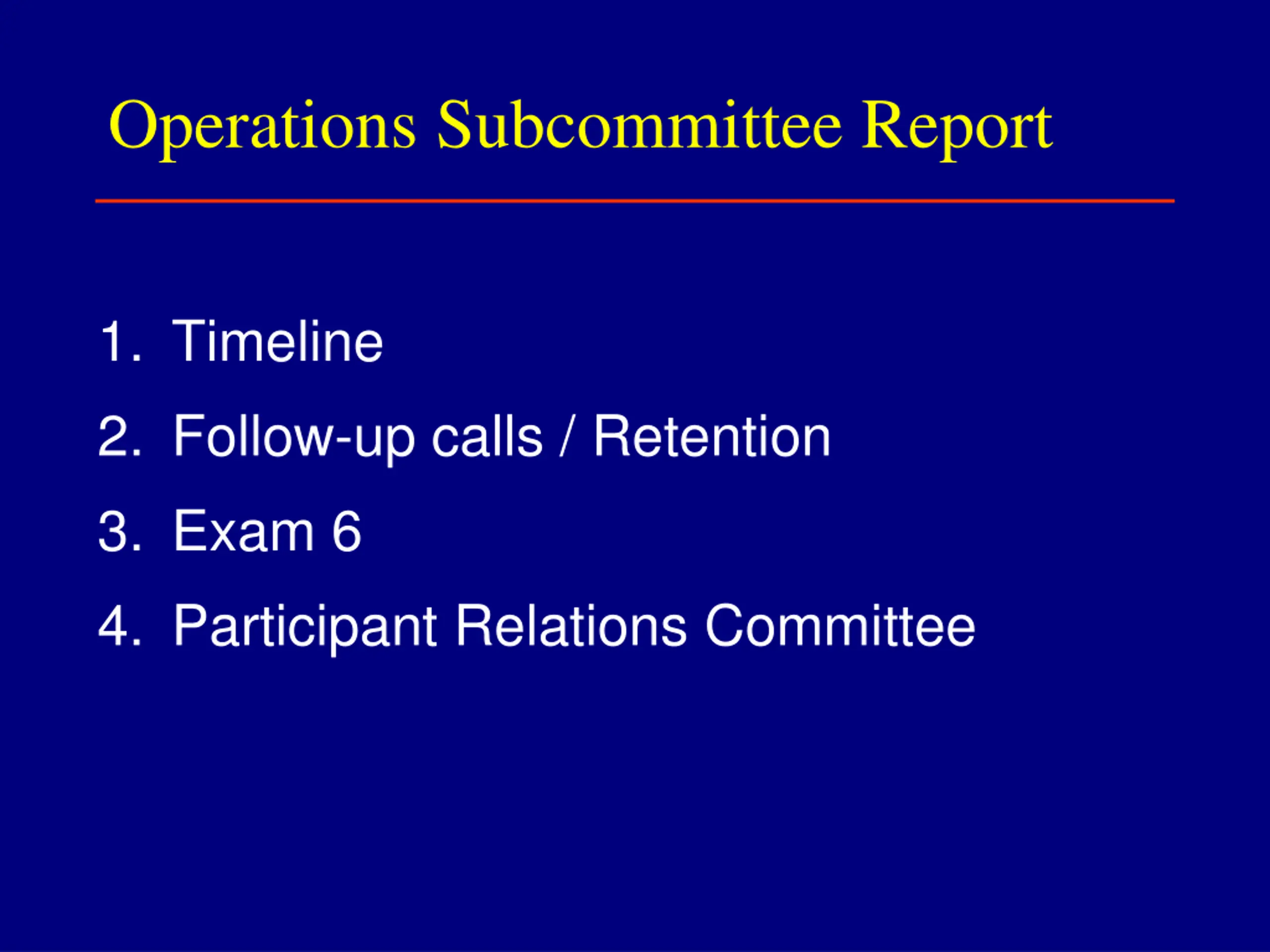 Operations Subcommittee Report

1. Timeline
2. Follow-up calls / Retention
3. Exam 6
4. Participant Relations Committee